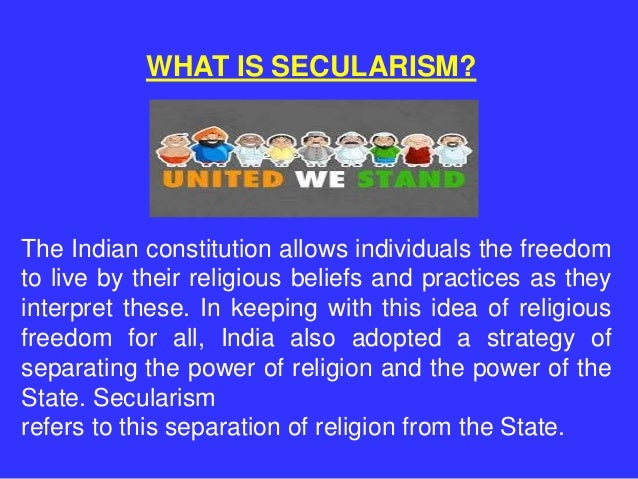 WHAT IS SECULARISM?

UNITED WE STAND

The Indian constitution allows individuals the freedom to live by their religious beliefs and practices as they interpret these. In keeping with this idea of religious freedom for all, India also adopted a strategy of separating the power of religion and the power of the State. Secularism
refers to this separation of religion from the State.